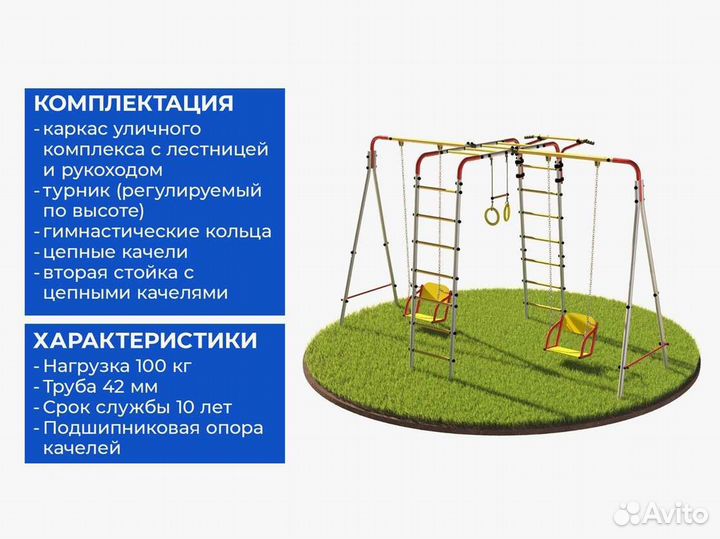 КОМПЛЕКТАЦИЯ
- каркас уличного комплекса с лестницей и рукоходом
- турник (регулируемый по высоте)
- гимнастические кольца
- цепные качели
- вторая стойка с цепными качелями

ХАРАКТЕРИСТИКИ
- Нагрузка 100 кг
- Труба 42 мм
- Срок службы 10 лет
- Подшипниковая опора качелей

Avito